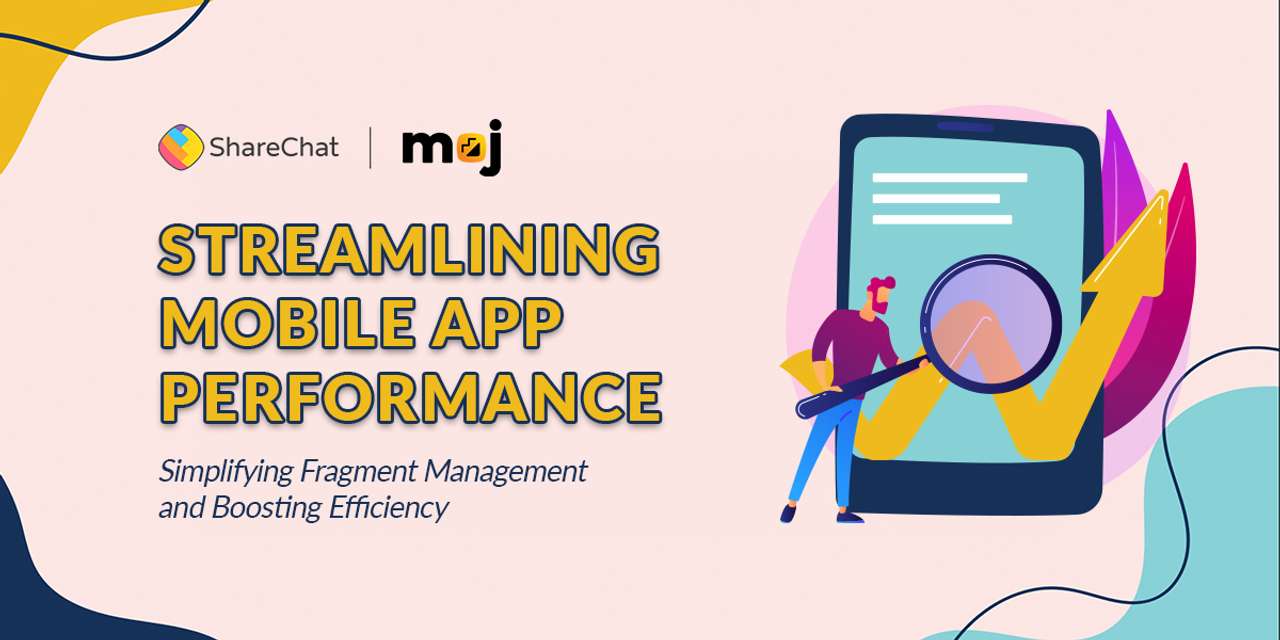 ShareChat | moj

STREAMLINING MOBILE APP PERFORMANCE

Simplifying Fragment Management and Boosting Efficiency